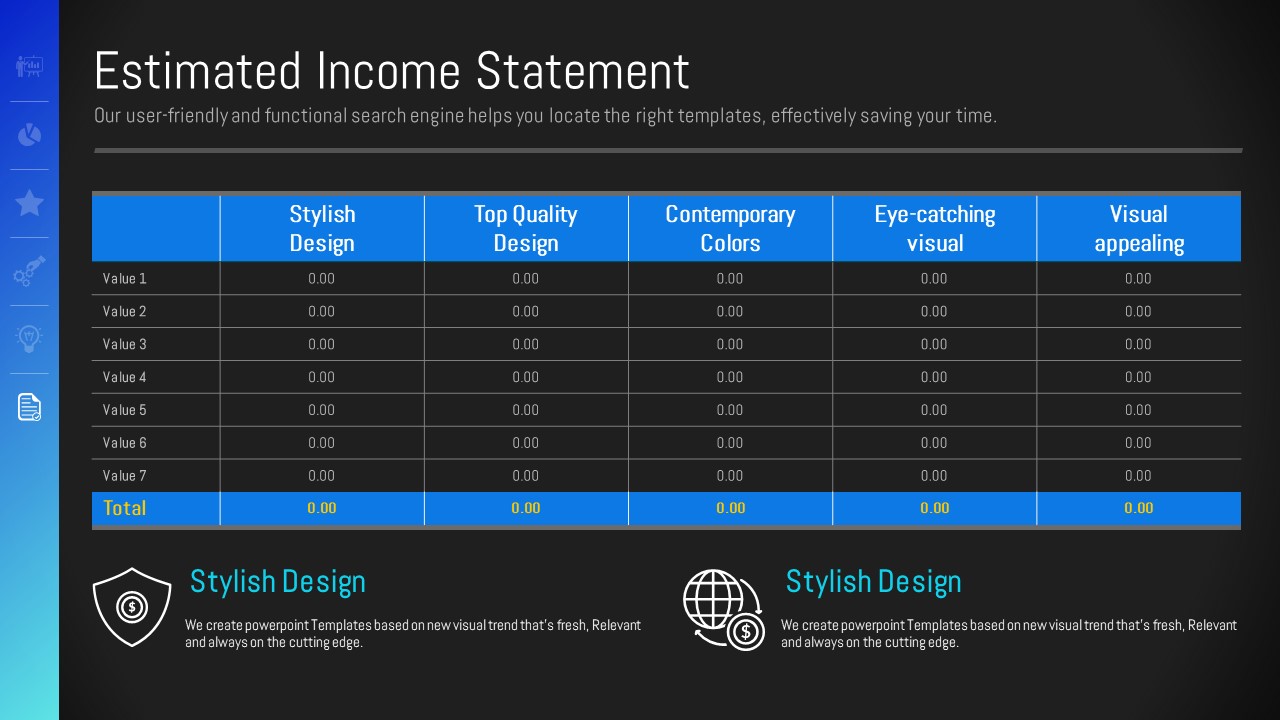 Estimated Income Statement

Our user-friendly and functional search engine helps you locate the right templates, effectively saving your time.

| | Stylish Design | Top Quality Design | Contemporary Colors | Eye-catching visual | Visual appealing |
|---|---|---|---|---|---|
| Value 1 | 0.00 | 0.00 | 0.00 | 0.00 | 0.00 |
| Value 2 | 0.00 | 0.00 | 0.00 | 0.00 | 0.00 |
| Value 3 | 0.00 | 0.00 | 0.00 | 0.00 | 0.00 |
| Value 4 | 0.00 | 0.00 | 0.00 | 0.00 | 0.00 |
| Value 5 | 0.00 | 0.00 | 0.00 | 0.00 | 0.00 |
| Value 6 | 0.00 | 0.00 | 0.00 | 0.00 | 0.00 |
| Value 7 | 0.00 | 0.00 | 0.00 | 0.00 | 0.00 |
| Total | 0.00 | 0.00 | 0.00 | 0.00 | 0.00 |

Stylish Design

We create powerpoint Templates based on new visual trend that's fresh, Relevant and always on the cutting edge.

Stylish Design

We create powerpoint Templates based on new visual trend that's fresh, Relevant and always on the cutting edge.